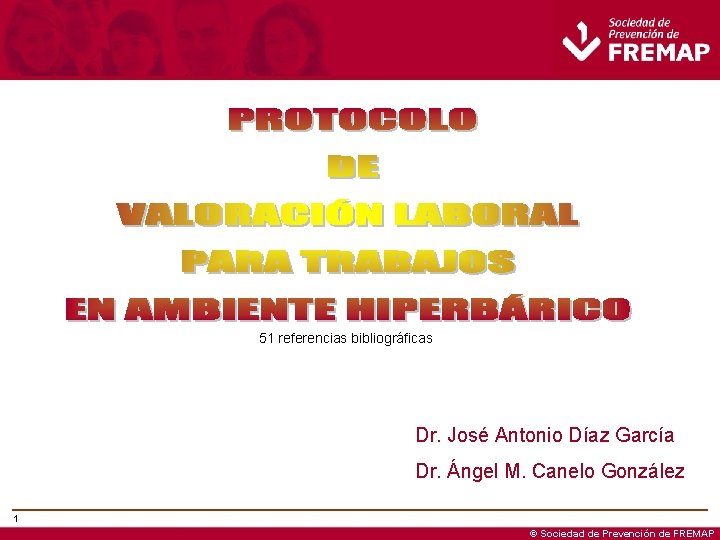 Sociedad de Prevención de FREMAP

PROTOCOLO
DE
VALORACIÓN LABORAL
PARA TRABAJOS
EN AMBIENTE HIPERBÁRICO

51 referencias bibliográficas

Dr. José Antonio Díaz García

Dr. Ángel M. Canelo González

1

© Sociedad de Prevención de FREMAP